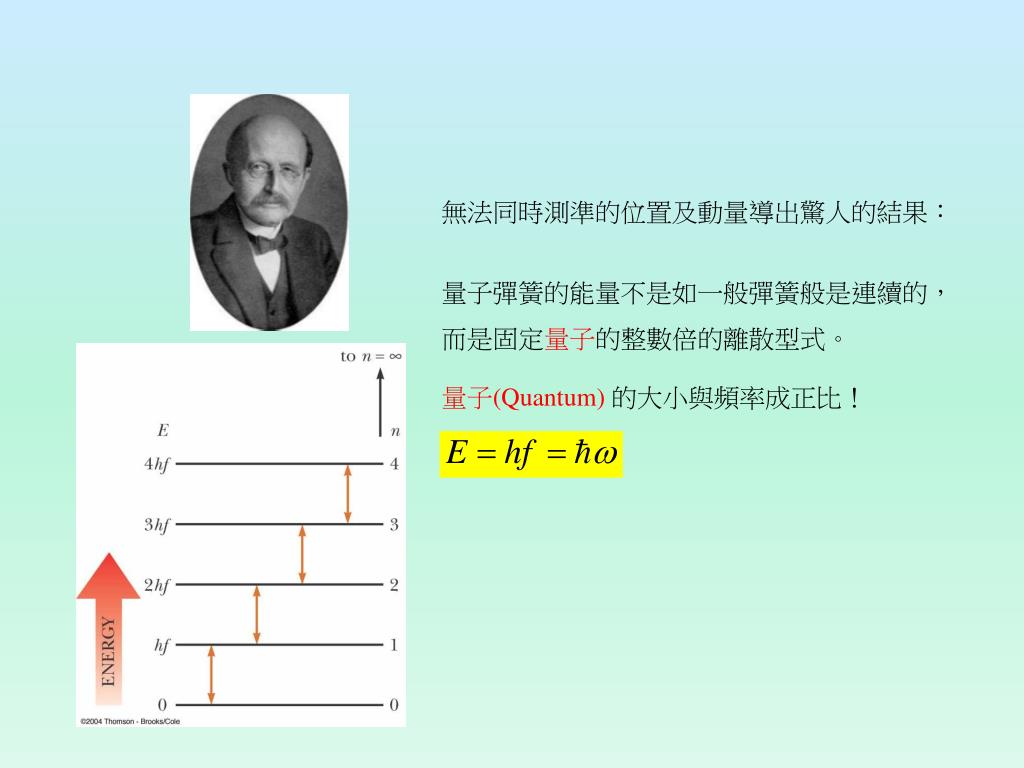 無法同時測準的位置及動量導出驚人的結果：

量子彈簧的能量不是如一般彈簧般是連續的，而是固定量子的整數倍的離散型式。

量子(Quantum) 的大小與頻率成正比！

$E = hf = \hbar\omega$

to $n = \infty$

$E$

$n$

$4hf$ 4

$3hf$ 3

$2hf$ 2

$hf$ 1

0 0

ENERGY

©2004 Thomson - Brooks/Cole